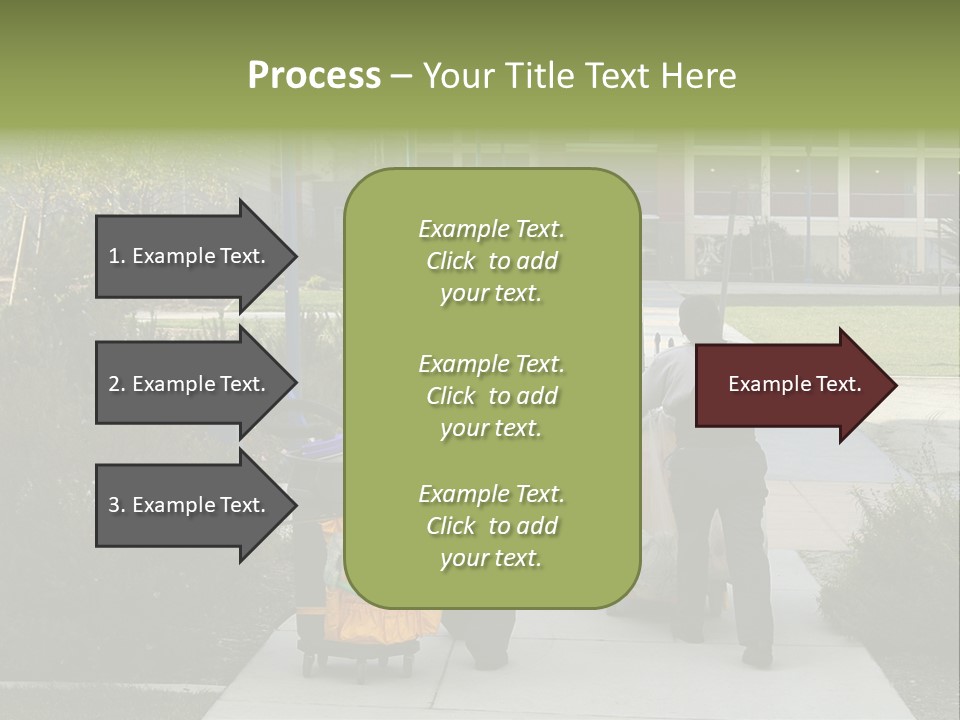 Process – Your Title Text Here

1. Example Text.

2. Example Text.

3. Example Text.

Example Text. Click to add your text.

Example Text. Click to add your text.

Example Text. Click to add your text.

Example Text.